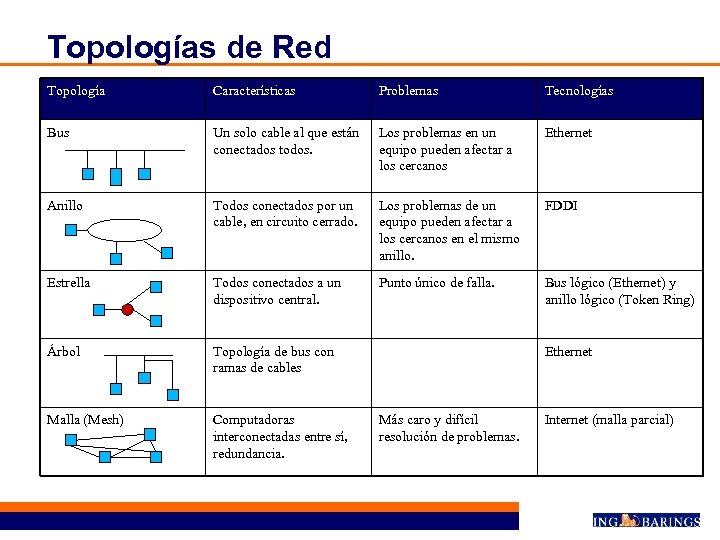 Topologías de Red

| Topología | Características | Problemas | Tecnologías |
|---|---|---|---|
| Bus | Un solo cable al que están conectados todos. | Los problemas en un equipo pueden afectar a los cercanos | Ethernet |
| Anillo | Todos conectados por un cable, en circuito cerrado. | Los problemas de un equipo pueden afectar a los cercanos en el mismo anillo. | FDDI |
| Estrella | Todos conectados a un dispositivo central. | Punto único de falla. | Bus lógico (Ethernet) y anillo lógico (Token Ring) |
| Árbol | Topología de bus con ramas de cables | | Ethernet |
| Malla (Mesh) | Computadoras interconectadas entre sí, redundancia. | Más caro y difícil resolución de problemas. | Internet (malla parcial) |

ING BARINGS